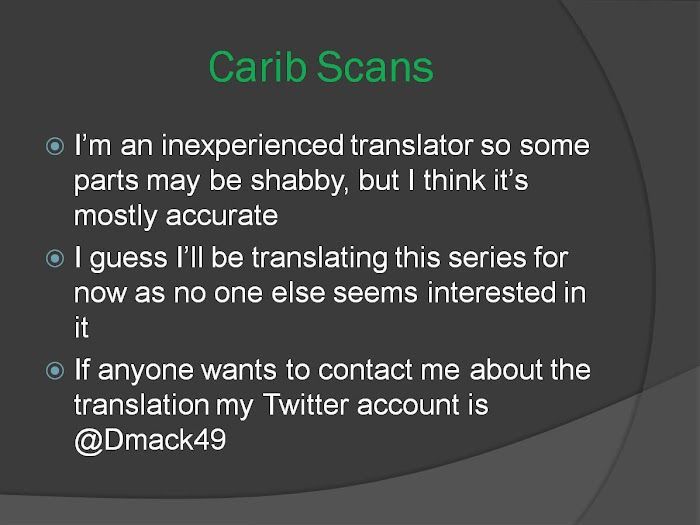 Carib Scans

I'm an inexperienced translator so some parts may be shabby, but I think it's mostly accurate

I guess I'll be translating this series for now as no one else seems interested in it

If anyone wants to contact me about the translation my Twitter account is @Dmack49